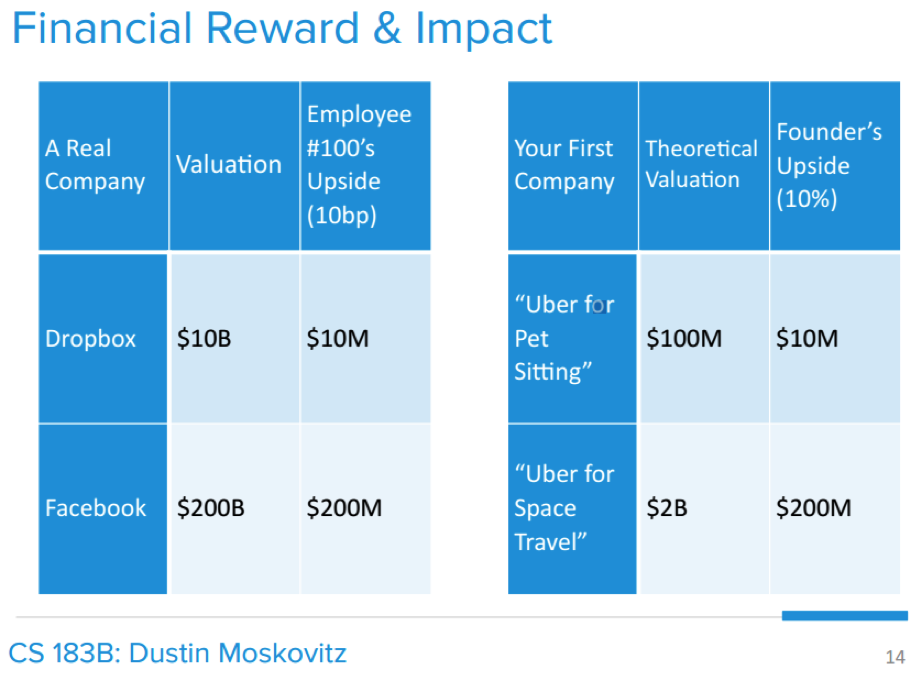 Financial Reward & Impact

| A Real Company | Valuation | Employee #100's Upside (10bp) |
|---|---|---|
| Dropbox | \$10B | \$10M |
| Facebook | \$200B | \$200M |

| Your First Company | Theoretical Valuation | Founder's Upside (10%) |
|---|---|---|
| "Uber for Pet Sitting" | \$100M | \$10M |
| "Uber for Space Travel" | \$2B | \$200M |

CS 183B: Dustin Moskovitz

14